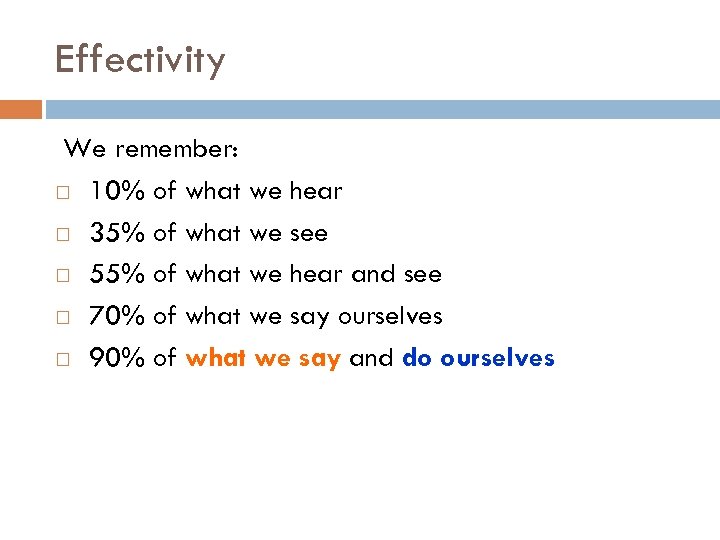 Effectivity

We remember:

□ 10% of what we hear
□ 35% of what we see
□ 55% of what we hear and see
□ 70% of what we say ourselves
□ 90% of what we say and do ourselves